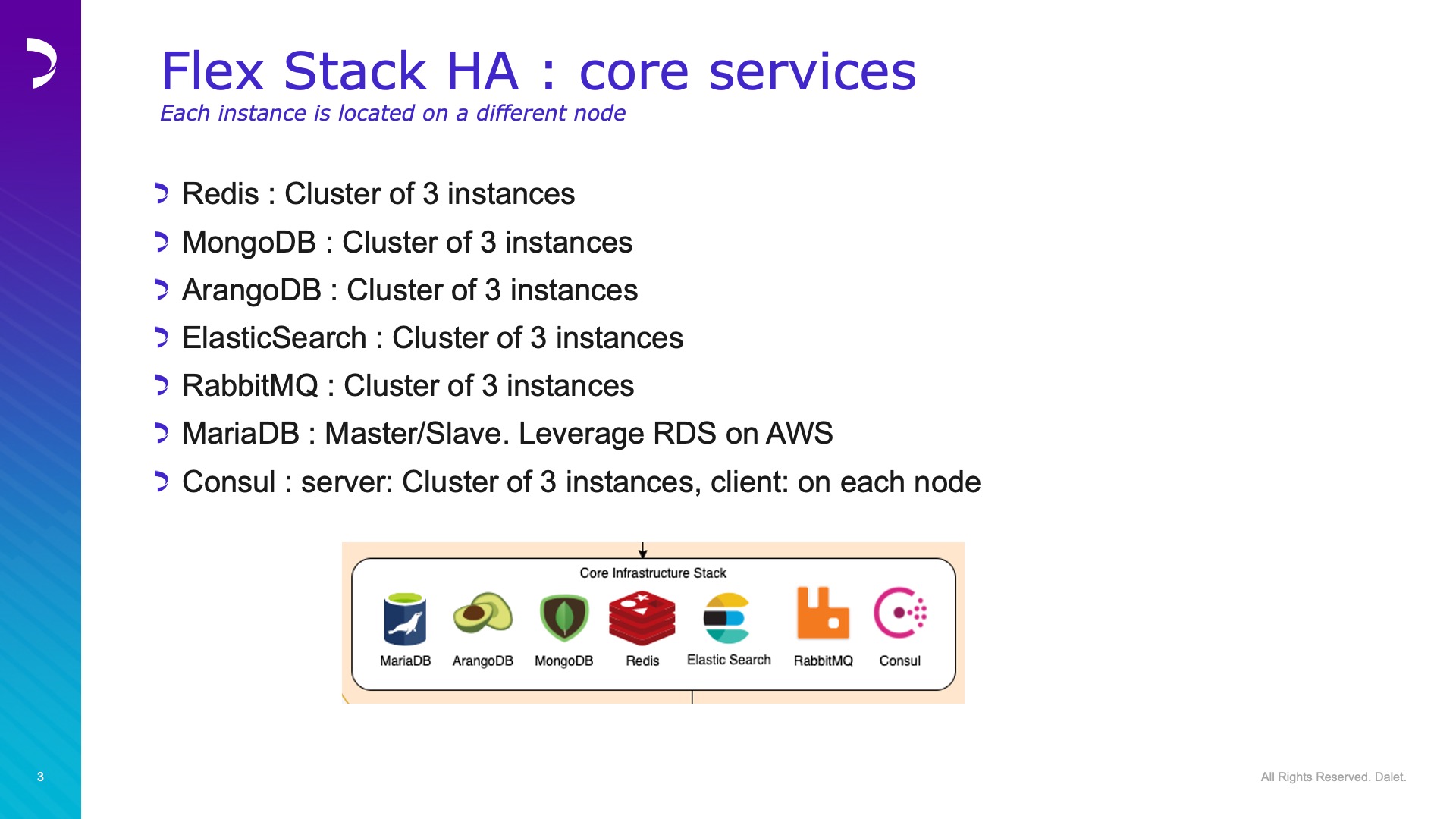 Flex Stack HA : core services

Each instance is located on a different node

Redis : Cluster of 3 instances

MongoDB : Cluster of 3 instances

ArangoDB : Cluster of 3 instances

ElasticSearch : Cluster of 3 instances

RabbitMQ : Cluster of 3 instances

MariaDB : Master/Slave. Leverage RDS on AWS

Consul : server: Cluster of 3 instances, client: on each node

Core Infrastructure Stack

MariaDB
ArangoDB
MongoDB
Redis
Elastic Search
RabbitMQ
Consul

3

All Rights Reserved. Dalet.